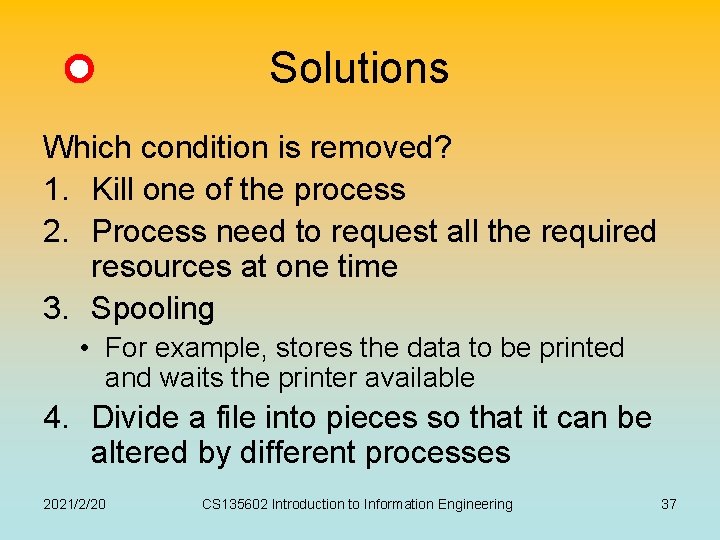 Solutions

Which condition is removed?

1. Kill one of the process

2. Process need to request all the required resources at one time

3. Spooling

• For example, stores the data to be printed and waits the printer available

4. Divide a file into pieces so that it can be altered by different processes

2021/2/20 CS135602 Introduction to Information Engineering 37